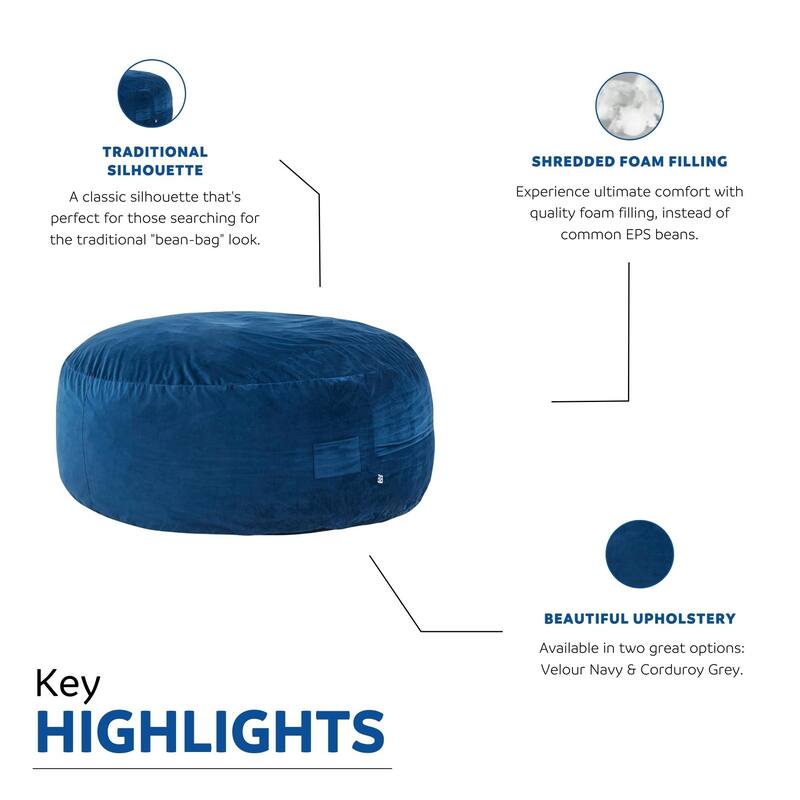 TRADITIONAL SILHOUETTE

A classic silhouette that's perfect for those searching for the traditional "bean-bag" look.

SHREDDED FOAM FILLING

Experience ultimate comfort with quality foam filling, instead of common EPS beans.

BEAUTIFUL UPHOLSTERY

Available in two great options: Velour Navy & Corduroy Grey.

Key
HIGHLIGHTS